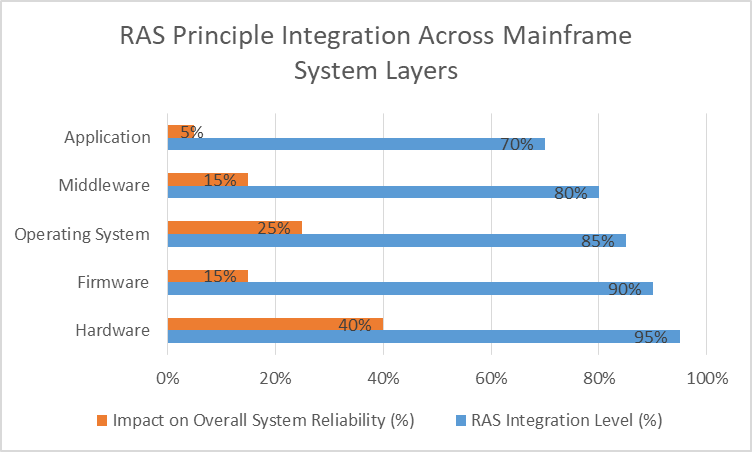 RAS Principle Integration Across Mainframe System Layers

Application
5%
70%
Middleware
15%
80%
Operating System
25%
85%
Firmware
15%
90%
Hardware
40%
95%

0%
20%
40%
60%
80%
100%

Impact on Overall System Reliability (%)
RAS Integration Level (%)